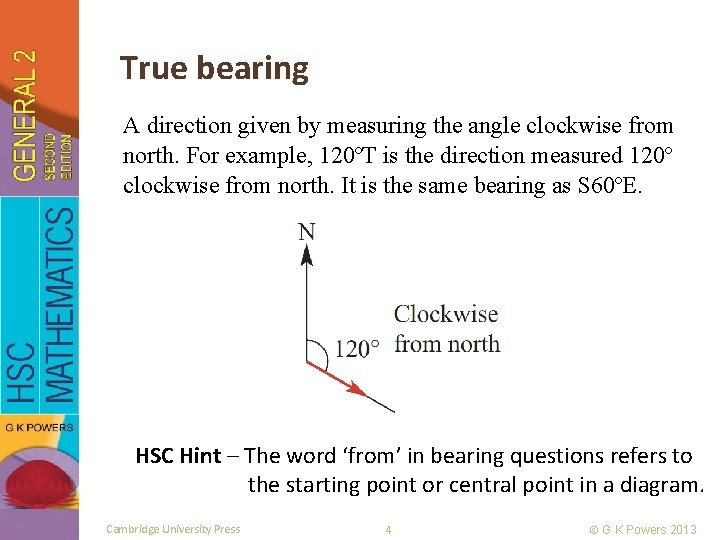 GENERAL 2
SECOND EDITION
HSC MATHEMATICS
G K POWERS

True bearing

A direction given by measuring the angle clockwise from north. For example, 120°T is the direction measured 120° clockwise from north. It is the same bearing as S60°E.

N
120°
Clockwise from north

HSC Hint – The word 'from' in bearing questions refers to the starting point or central point in a diagram.

Cambridge University Press
4
© G K Powers 2013